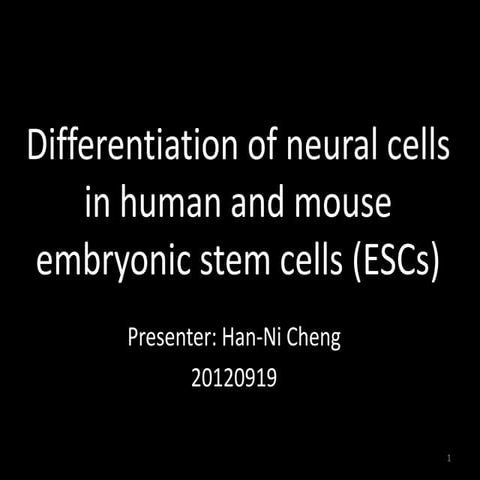 Differentiation of neural cells in human and mouse embryonic stem cells (ESCs)

Presenter: Han-Ni Cheng
20120919

1